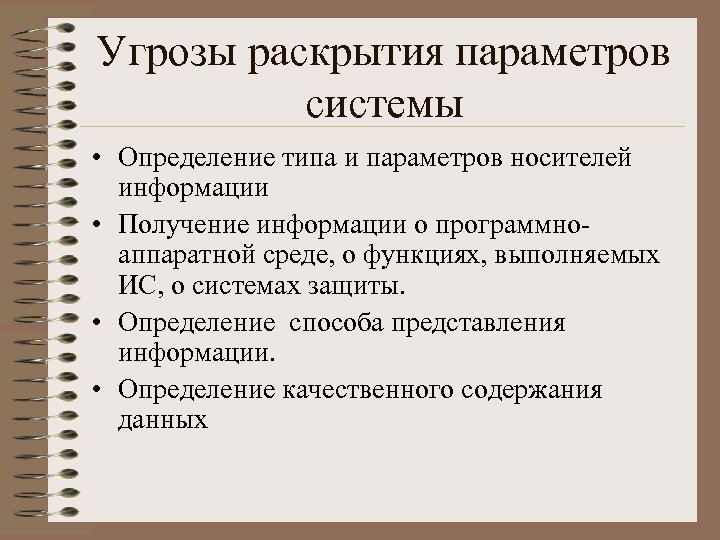 Угрозы раскрытия параметров системы

• Определение типа и параметров носителей информации
• Получение информации о программно-аппаратной среде, о функциях, выполняемых ИС, о системах защиты.
• Определение способа представления информации.
• Определение качественного содержания данных